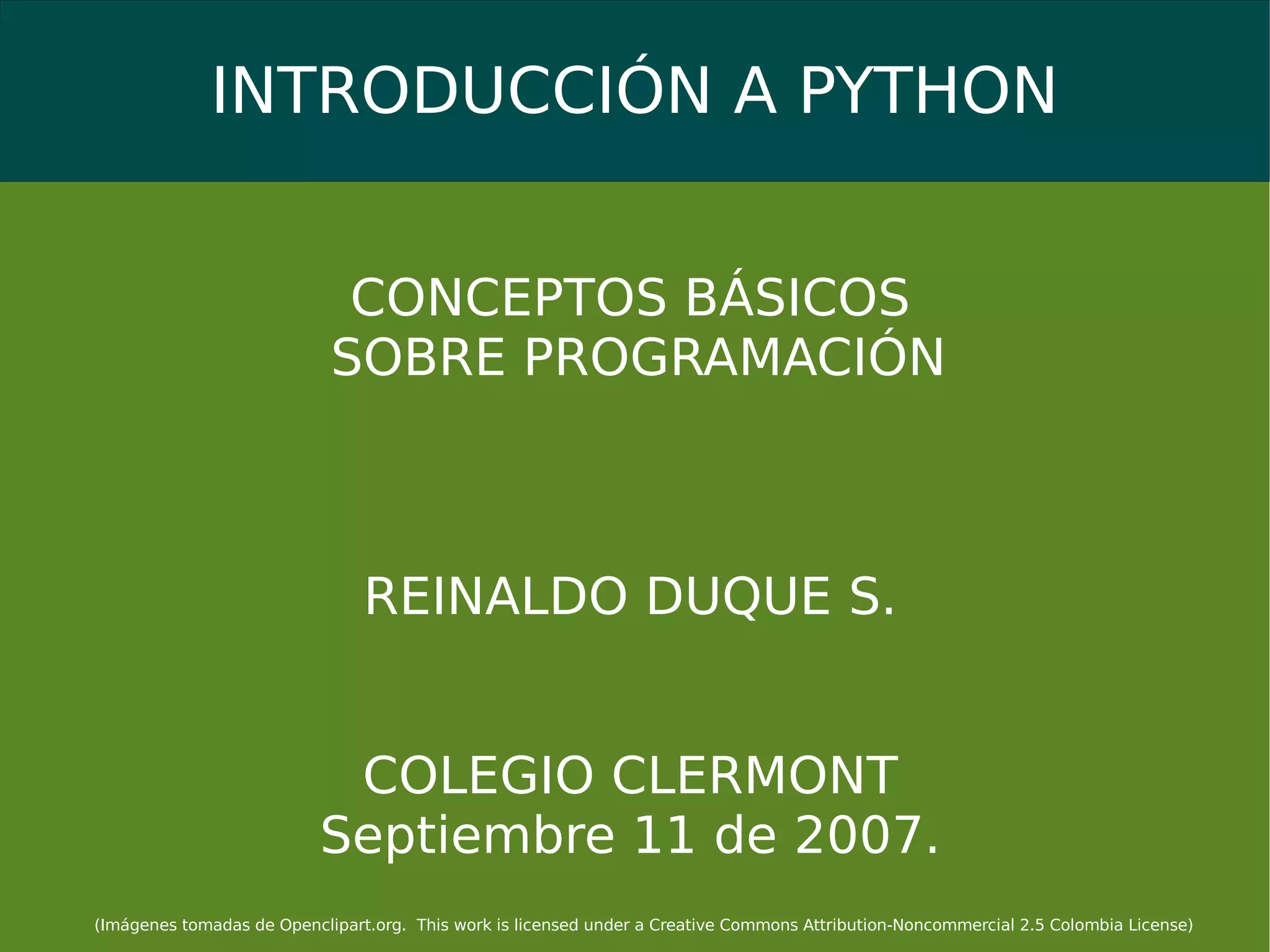 INTRODUCCIÓN A PYTHON

CONCEPTOS BÁSICOS
SOBRE PROGRAMACIÓN

REINALDO DUQUE S.

COLEGIO CLERMONT
Septiembre 11 de 2007.

(Imágenes tomadas de Openclipart.org. This work is licensed under a Creative Commons Attribution-Noncommercial 2.5 Colombia License)